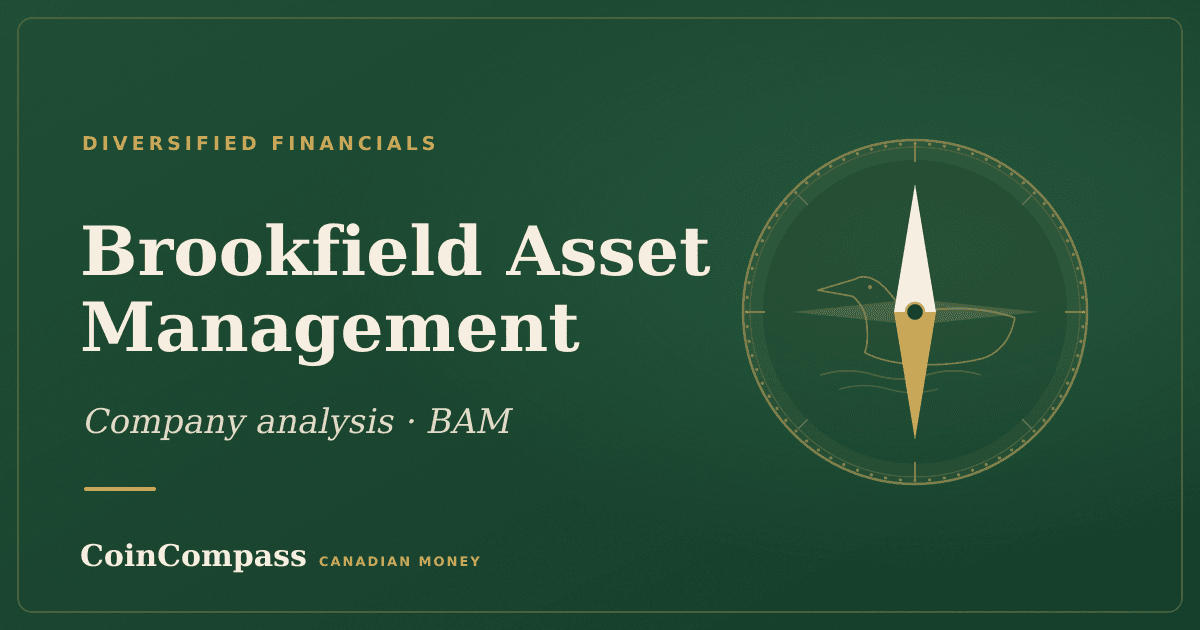 DIVERSIFIED FINANCIALS

Brookfield Asset Management

Company analysis · BAM

CoinCompass CANADIAN MONEY